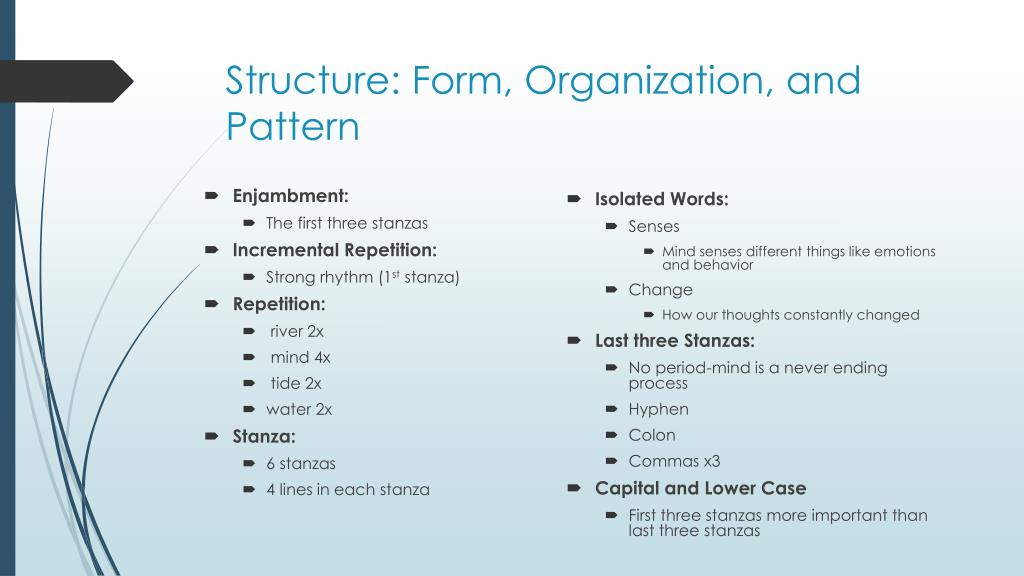 Structure: Form, Organization, and Pattern

Enjambment:
The first three stanzas
Incremental Repetition:
Strong rhythm (1$^{st}$ stanza)
Repetition:
river 2x
mind 4x
tide 2x
water 2x
Stanza:
6 stanzas
4 lines in each stanza

Isolated Words:
Senses
Mind senses different things like emotions and behavior
Change
How our thoughts constantly changed
Last three Stanzas:
No period-mind is a never ending process
Hyphen
Colon
Commas x3
Capital and Lower Case
First three stanzas more important than last three stanzas